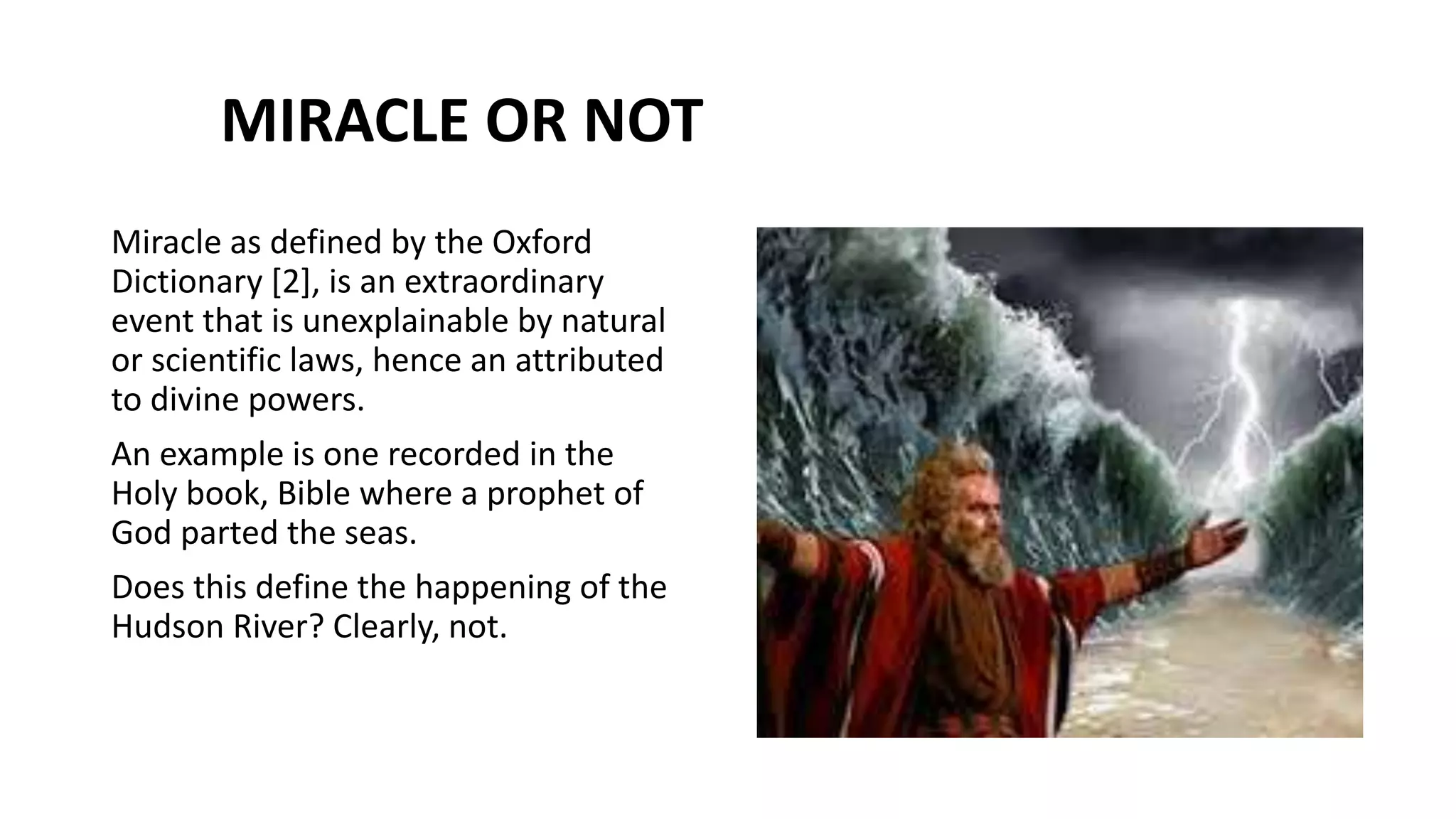 MIRACLE OR NOT

Miracle as defined by the Oxford Dictionary [2], is an extraordinary event that is unexplainable by natural or scientific laws, hence an attributed to divine powers.

An example is one recorded in the Holy book, Bible where a prophet of God parted the seas.

Does this define the happening of the Hudson River? Clearly, not.